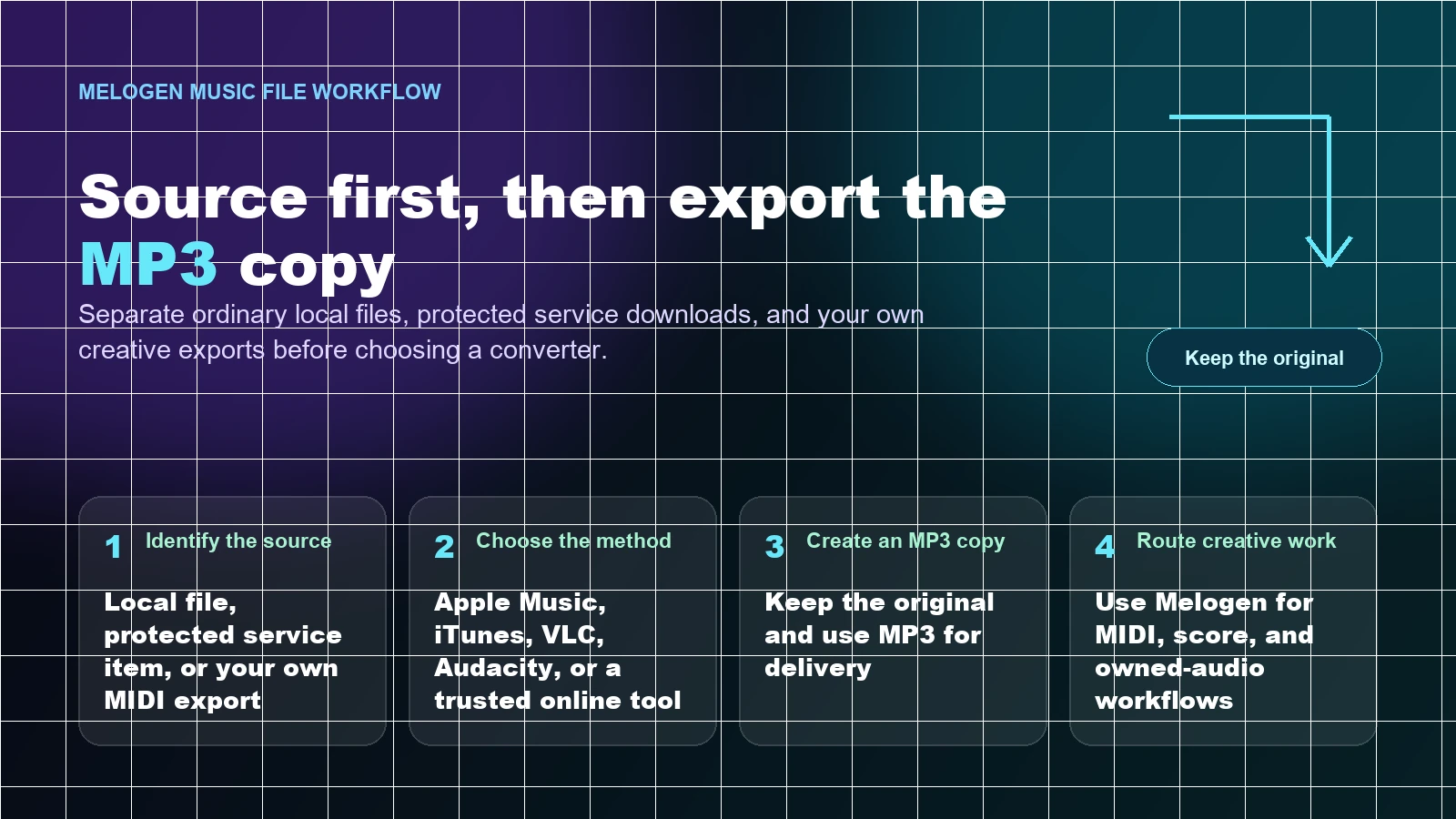 MELOGEN MUSIC FILE WORKFLOW

Source first, then export the MP3 copy

Separate ordinary local files, protected service downloads, and your own creative exports before choosing a converter.

Keep the original

1 Identify the source

Local file, protected service item, or your own MIDI export

2 Choose the method

Apple Music, iTunes, VLC, Audacity, or a trusted online tool

3 Create an MP3 copy

Keep the original and use MP3 for delivery

4 Route creative work

Use Melogen for MIDI, score, and owned-audio workflows